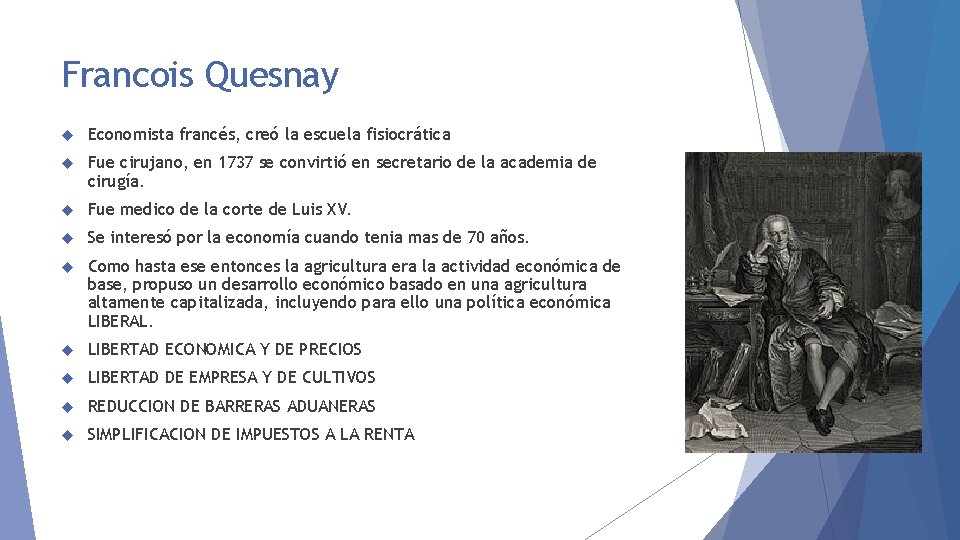 Francois Quesnay

Economista francés, creó la escuela fisiocrática

Fue cirujano, en 1737 se convirtió en secretario de la academia de cirugía.

Fue medico de la corte de Luis XV.

Se interesó por la economía cuando tenia mas de 70 años.

Como hasta ese entonces la agricultura era la actividad económica de base, propuso un desarrollo económico basado en una agricultura altamente capitalizada, incluyendo para ello una política económica LIBERAL.

LIBERTAD ECONOMICA Y DE PRECIOS

LIBERTAD DE EMPRESA Y DE CULTIVOS

REDUCCION DE BARRERAS ADUANERAS

SIMPLIFICACION DE IMPUESTOS A LA RENTA